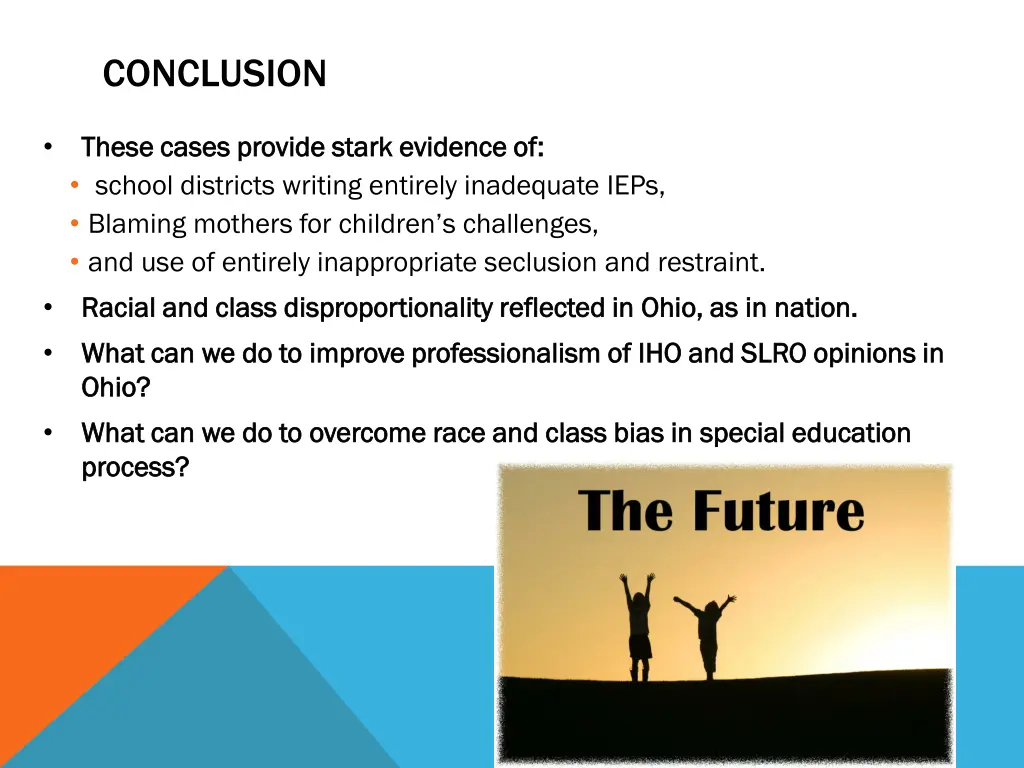 CONCLUSION

• These cases provide stark evidence of:
  • school districts writing entirely inadequate IEPs,
  • Blaming mothers for children's challenges,
  • and use of entirely inappropriate seclusion and restraint.
• Racial and class disproportionality reflected in Ohio, as in nation.
• What can we do to improve professionalism of IHO and SLRO opinions in Ohio?
• What can we do to overcome race and class bias in special education process?

The Future